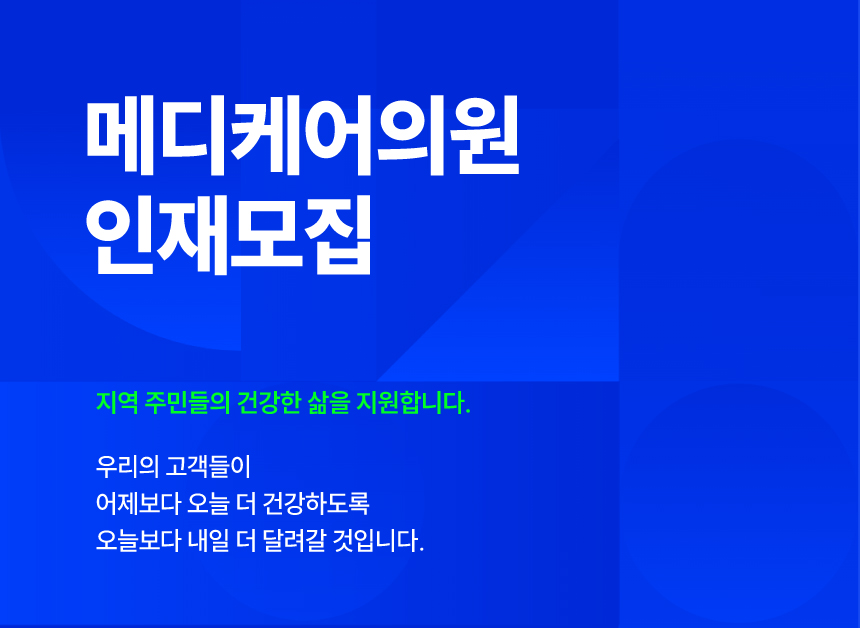 메디케어의원
인재모집

지역 주민들의 건강한 삶을 지원합니다.

우리의 고객들이
어제보다 오늘 더 건강하도록
오늘보다 내일 더 달려갈 것입니다.